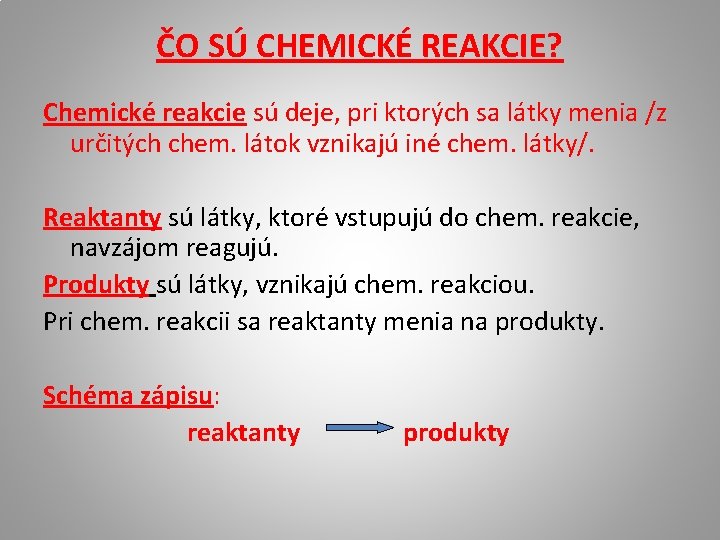 ČO SÚ CHEMICKÉ REAKCIE?

Chemické reakcie sú deje, pri ktorých sa látky menia /z určitých chem. látok vznikajú iné chem. látky/.

Reaktanty sú látky, ktoré vstupujú do chem. reakcie, navzájom reagujú.
Produkty sú látky, vznikajú chem. reakciou.
Pri chem. reakcii sa reaktanty menia na produkty.

Schéma zápisu:
reaktanty $\rightarrow$ produkty